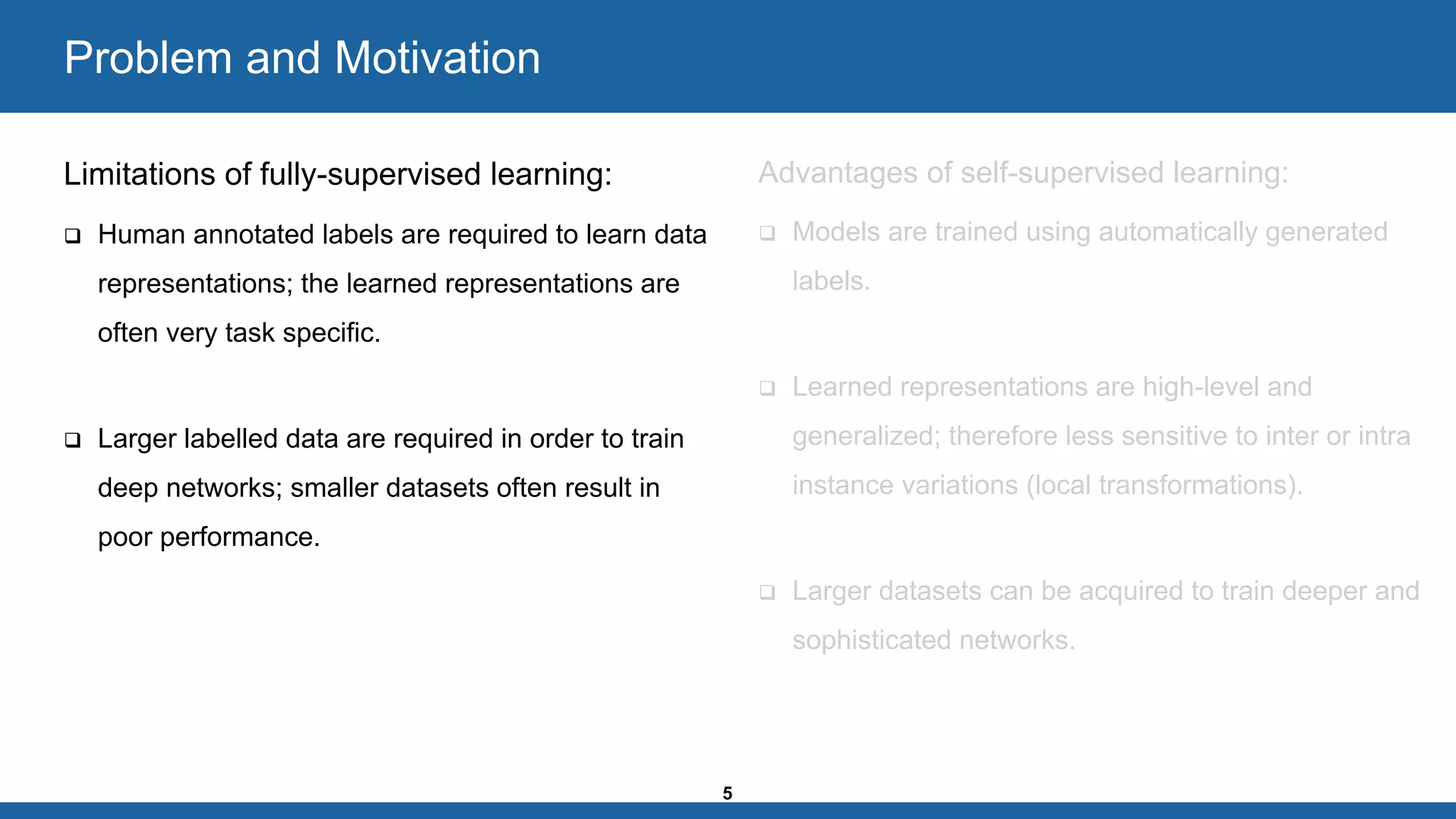 Problem and Motivation

Limitations of fully-supervised learning:

❑ Human annotated labels are required to learn data representations; the learned representations are often very task specific.

❑ Larger labelled data are required in order to train deep networks; smaller datasets often result in poor performance.

Advantages of self-supervised learning:

❑ Models are trained using automatically generated labels.

❑ Learned representations are high-level and generalized; therefore less sensitive to inter or intra instance variations (local transformations).

❑ Larger datasets can be acquired to train deeper and sophisticated networks.

5